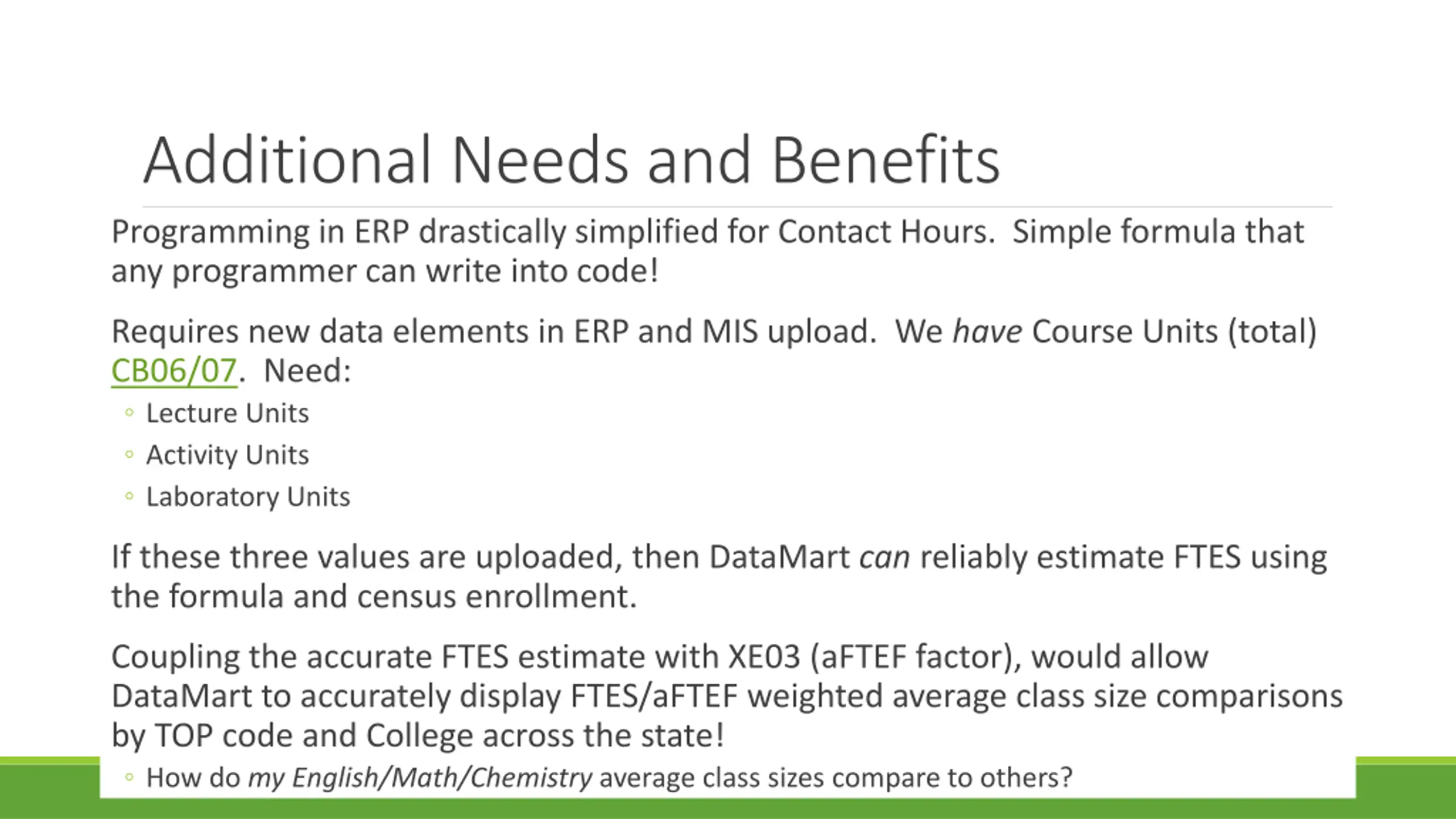 Additional Needs and Benefits

Programming in ERP drastically simplified for Contact Hours. Simple formula that any programmer can write into code!

Requires new data elements in ERP and MIS upload. We have Course Units (total) CB06/07. Need:

◦ Lecture Units
◦ Activity Units
◦ Laboratory Units

If these three values are uploaded, then DataMart can reliably estimate FTES using the formula and census enrollment.

Coupling the accurate FTES estimate with XE03 (aFTEF factor), would allow DataMart to accurately display FTES/aFTEF weighted average class size comparisons by TOP code and College across the state!

◦ How do my English/Math/Chemistry average class sizes compare to others?